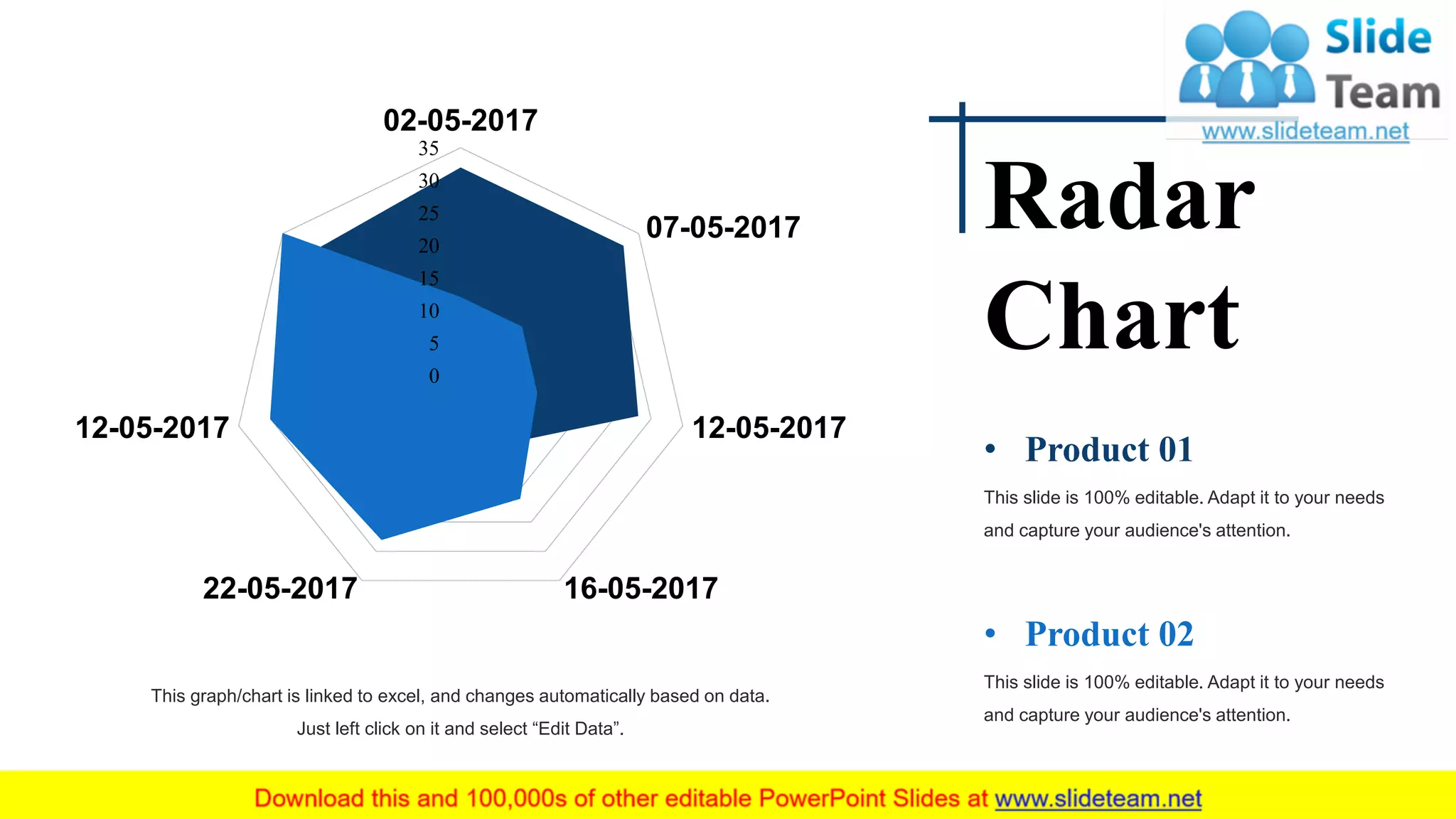 Slide Team
www.slideteam.net

02-05-2017
35
30
25
20
15
10
5
0
07-05-2017
12-05-2017
16-05-2017
22-05-2017
12-05-2017

This graph/chart is linked to excel, and changes automatically based on data. Just left click on it and select “Edit Data”.

Radar Chart

• Product 01

This slide is 100% editable. Adapt it to your needs and capture your audience's attention.

• Product 02

This slide is 100% editable. Adapt it to your needs and capture your audience's attention.

Download this and 100,000s of other editable PowerPoint Slides at www.slideteam.net